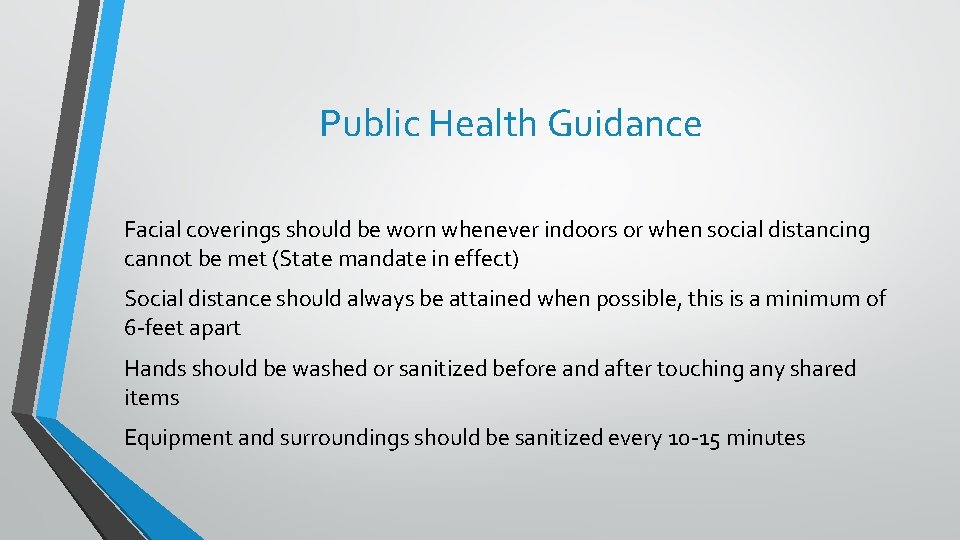 Public Health Guidance

Facial coverings should be worn whenever indoors or when social distancing cannot be met (State mandate in effect)

Social distance should always be attained when possible, this is a minimum of 6-feet apart

Hands should be washed or sanitized before and after touching any shared items

Equipment and surroundings should be sanitized every 10-15 minutes